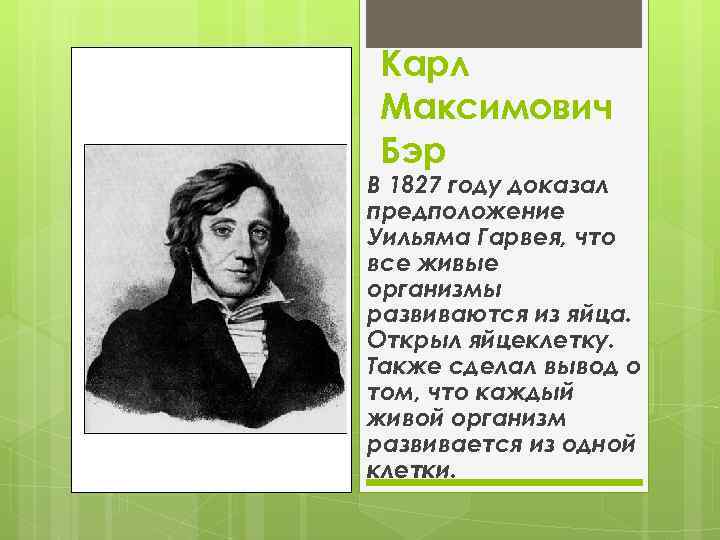 Карл Максимович Бэр

В 1827 году доказал предположение Уильяма Гарвея, что все живые организмы развиваются из яйца. Открыл яйцеклетку. Также сделал вывод о том, что каждый живой организм развивается из одной клетки.